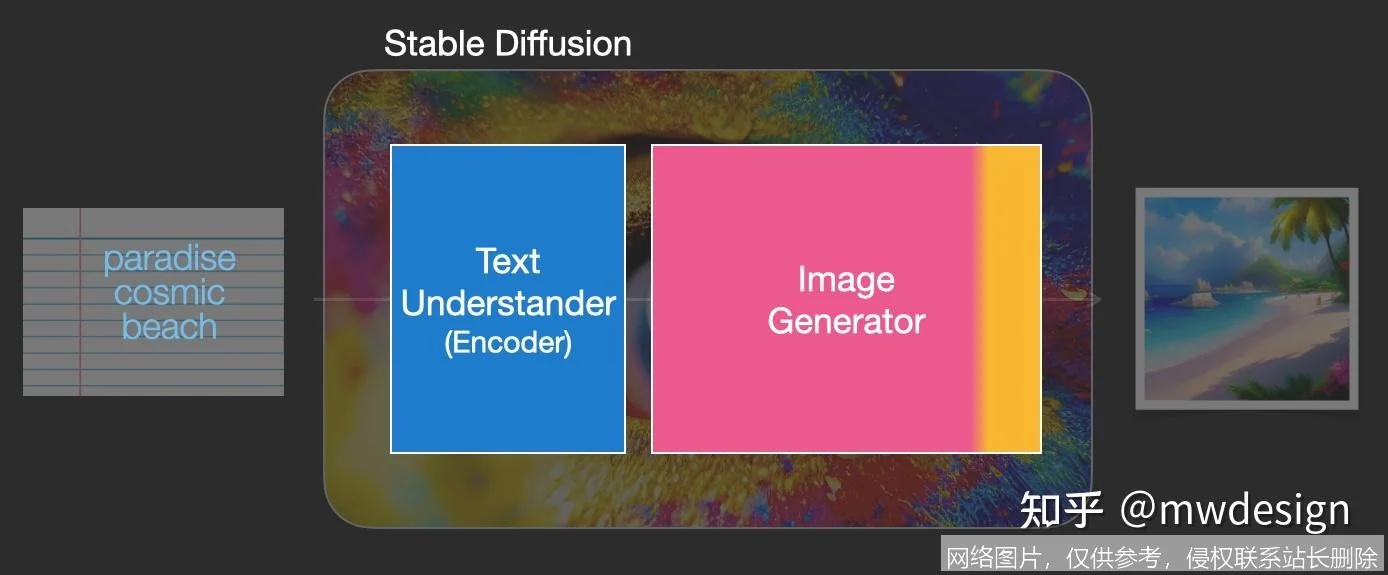 Stable Diffusion

paradise cosmic beach

Text Understander (Encoder)

Image Generator

知乎 @mwdesign

网络图片，仅供参考，侵权联系站长删除